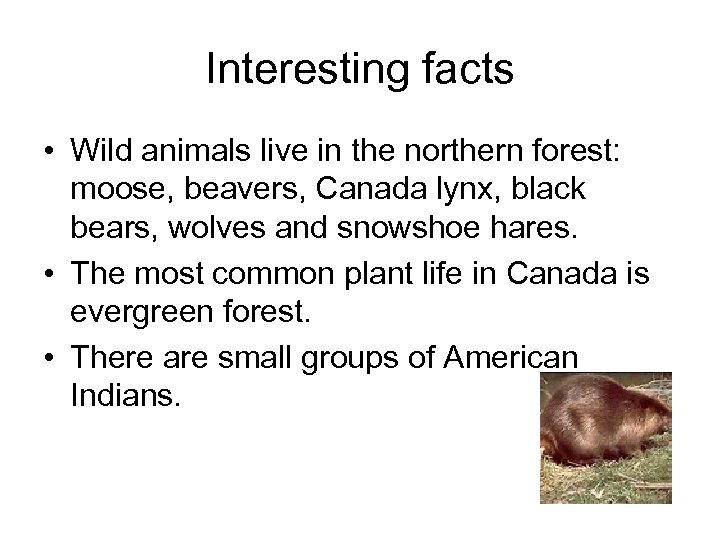 Interesting facts

• Wild animals live in the northern forest: moose, beavers, Canada lynx, black bears, wolves and snowshoe hares.

• The most common plant life in Canada is evergreen forest.

• There are small groups of American Indians.